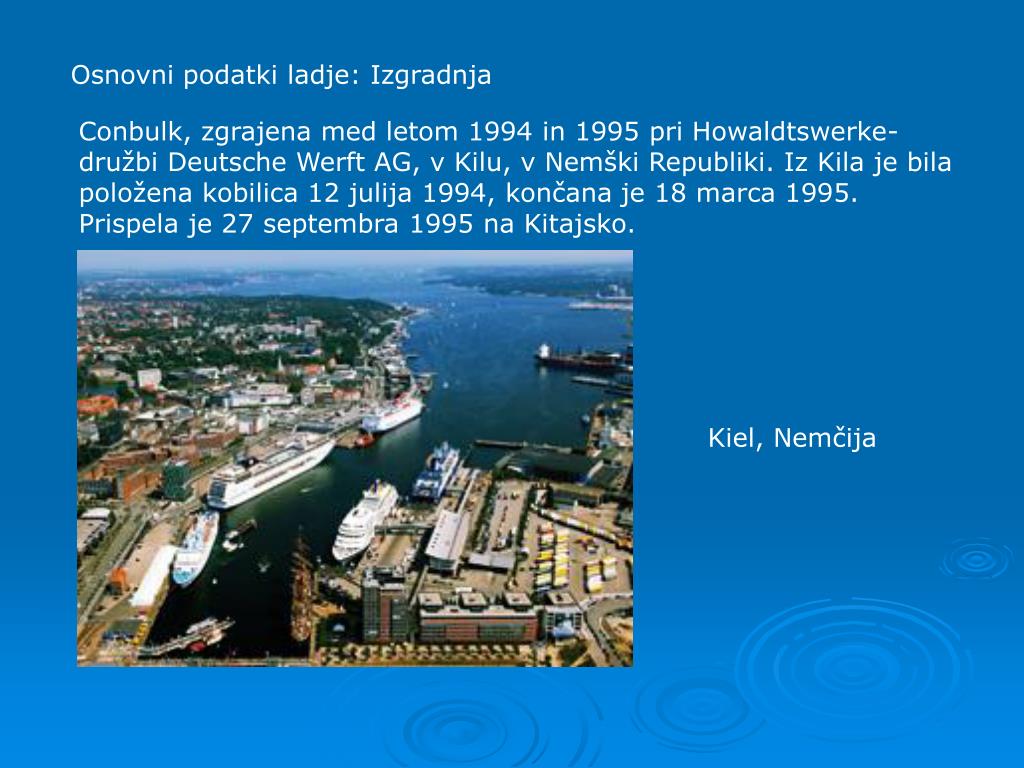 Osnovni podatki ladje: Izgradnja

Conbulk, zgrajena med letom 1994 in 1995 pri Howaldtswerke-družbi Deutsche Werft AG, v Kilu, v Nemški Republiki. Iz Kila je bila položena kobilica 12 julija 1994, končana je 18 marca 1995. Prispela je 27 septembra 1995 na Kitajsko.

Kiel, Nemčija